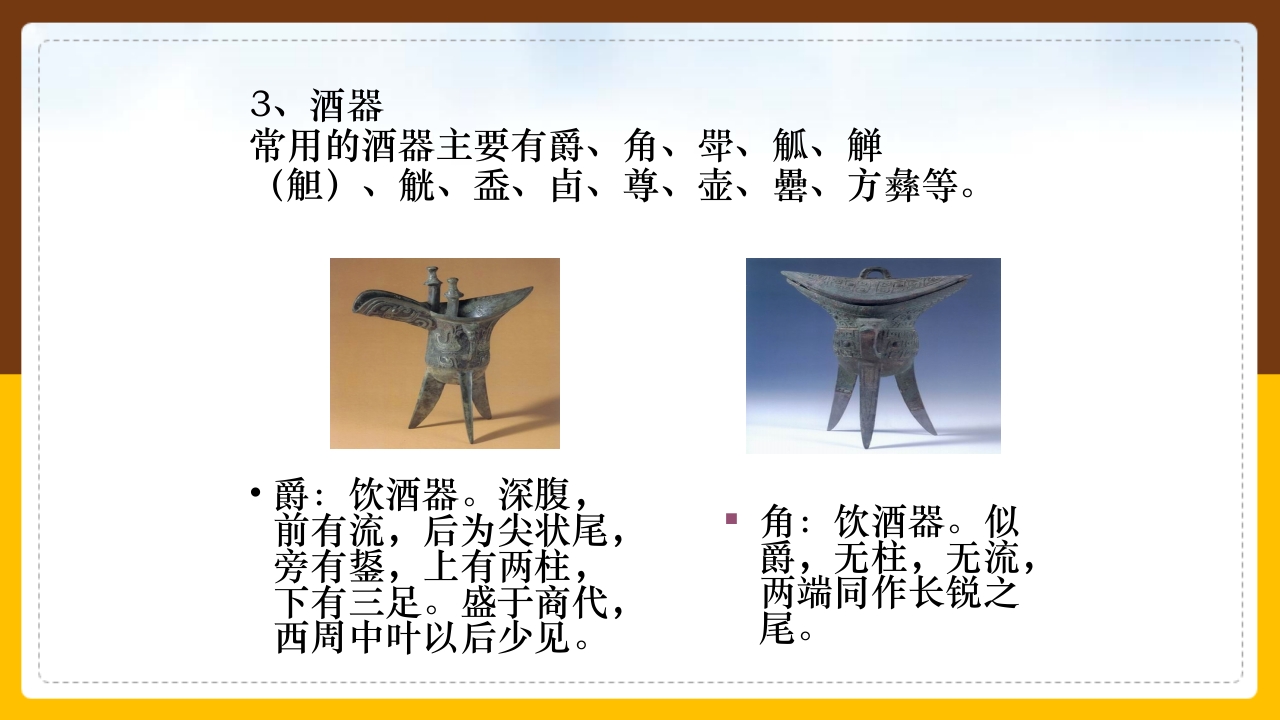 3、酒器
常用的酒器主要有爵、角、斝、觚、觯（觛）、觥、盉、卣、尊、壶、罍、方彝等。

• 爵：饮酒器。深腹，前有流，后为尖状尾，旁有鋬，上有两柱，下有三足。盛于商代，西周中叶以后少见。

▪ 角：饮酒器。似爵，无柱，无流，两端同作长锐之尾。